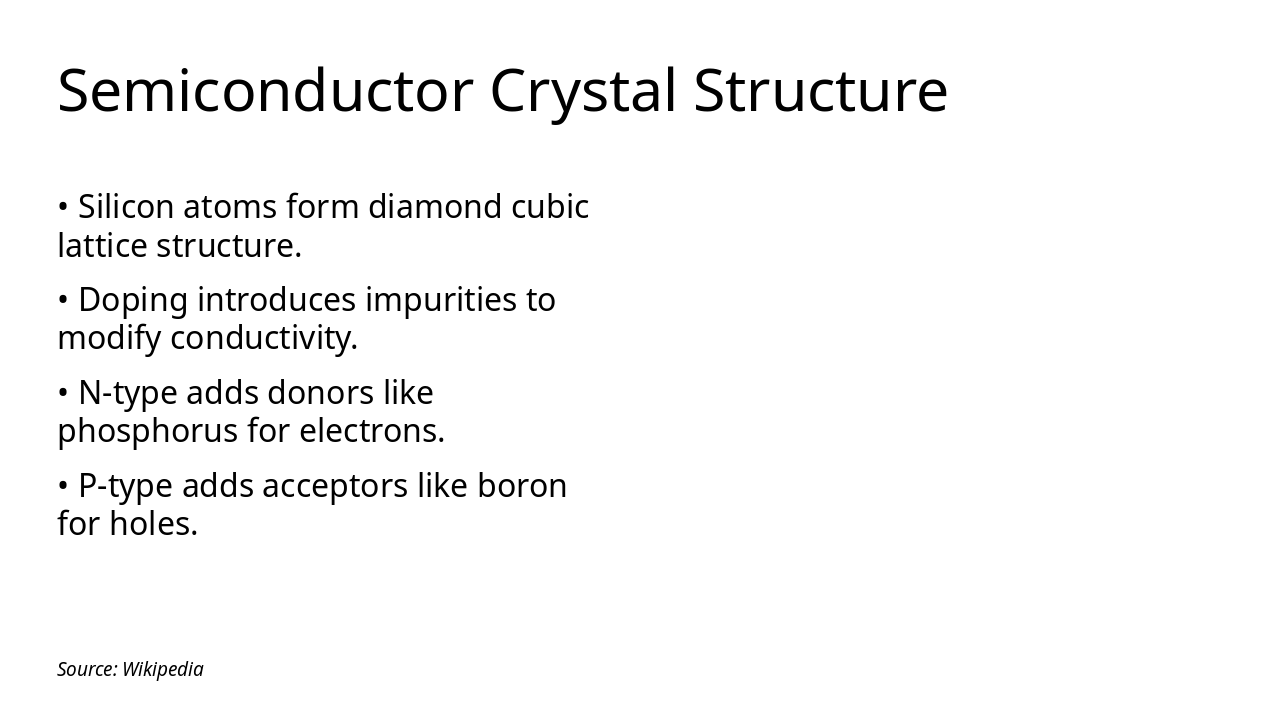 Semiconductor Crystal Structure

• Silicon atoms form diamond cubic lattice structure.

• Doping introduces impurities to modify conductivity.

• N-type adds donors like phosphorus for electrons.

• P-type adds acceptors like boron for holes.

Source: Wikipedia